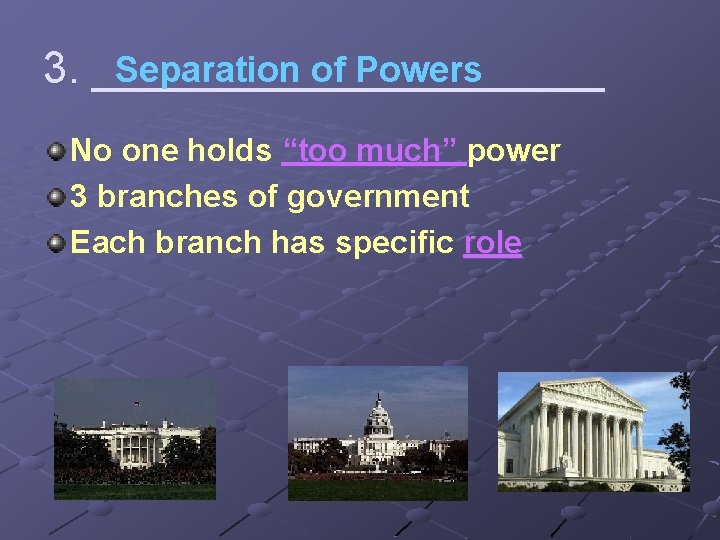 3. Separation of Powers

No one holds “too much” power
3 branches of government
Each branch has specific role